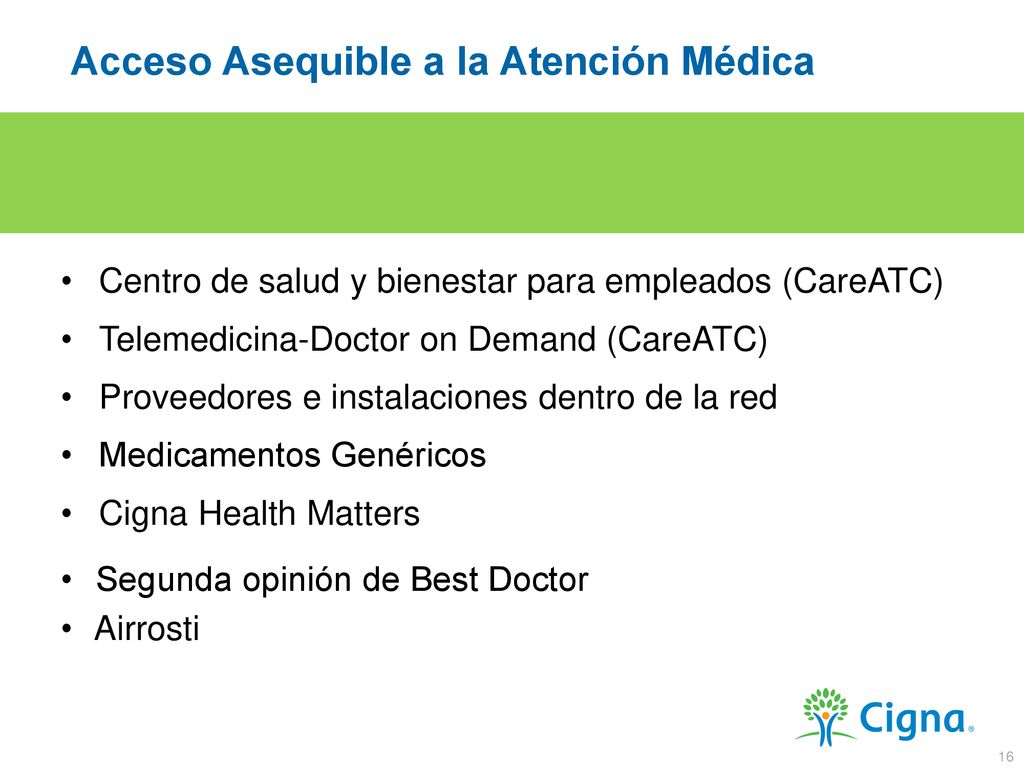 Acceso Asequible a la Atención Médica

• Centro de salud y bienestar para empleados (CareATC)
• Telemedicina-Doctor on Demand (CareATC)
• Proveedores e instalaciones dentro de la red
• Medicamentos Genéricos
• Cigna Health Matters
• Segunda opinión de Best Doctor
• Airrosti

Cigna®

16